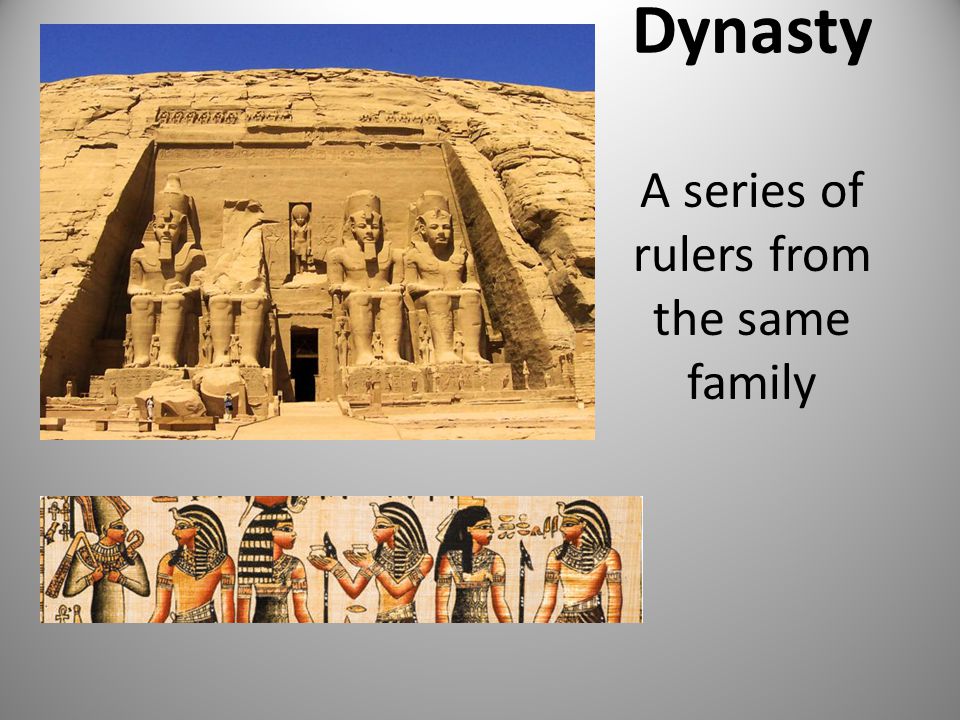 Dynasty

A series of rulers from the same family